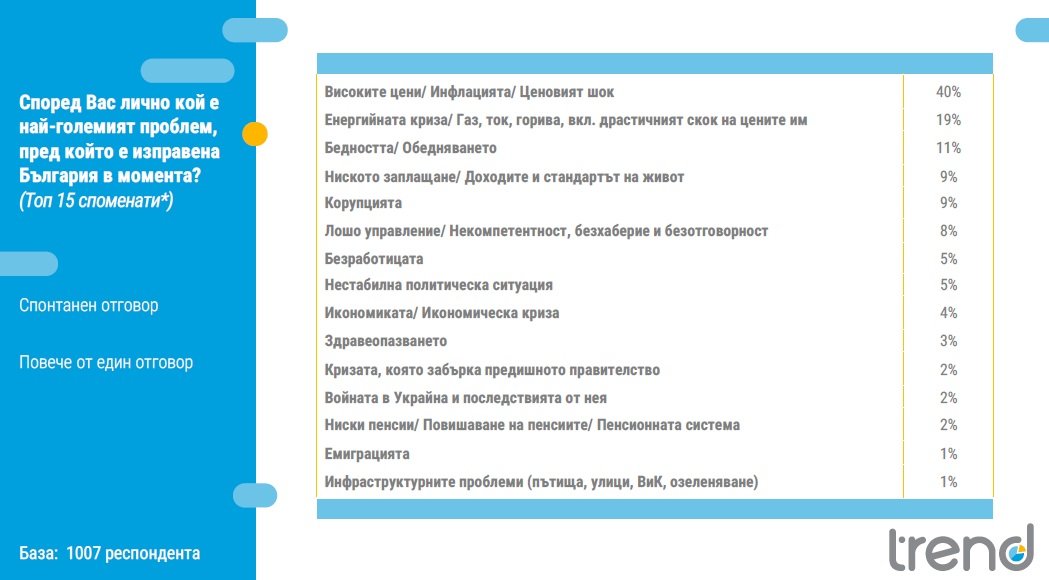 Според Вас лично кой е най-големият проблем, пред който е изправена България в момента? (Топ 15 споменати*)

Спонтанен отговор

Повече от един отговор

База: 1007 респондента

| | |
|---|---|
| Високите цени/ Инфлацията/ Ценовият шок | 40% |
| Енергийната криза/ Газ, ток, горива, вкл. драстичният скок на цените им | 19% |
| Бедността/ Обедняването | 11% |
| Ниското заплащане/ Доходите и стандартът на живот | 9% |
| Корупцията | 9% |
| Лошо управление/ Некомпетентност, безхаберие и безотговорност | 8% |
| Безработицата | 5% |
| Нестабилна политическа ситуация | 5% |
| Икономиката/ Икономическа криза | 4% |
| Здравеопазването | 3% |
| Кризата, която забърка предишното правителство | 2% |
| Войната в Украйна и последствията от нея | 2% |
| Ниски пенсии/ Повишаване на пенсиите/ Пенсионната система | 2% |
| Емиграцията | 1% |
| Инфраструктурните проблеми (пътища, улици, ВиК, озеленяване) | 1% |

trend